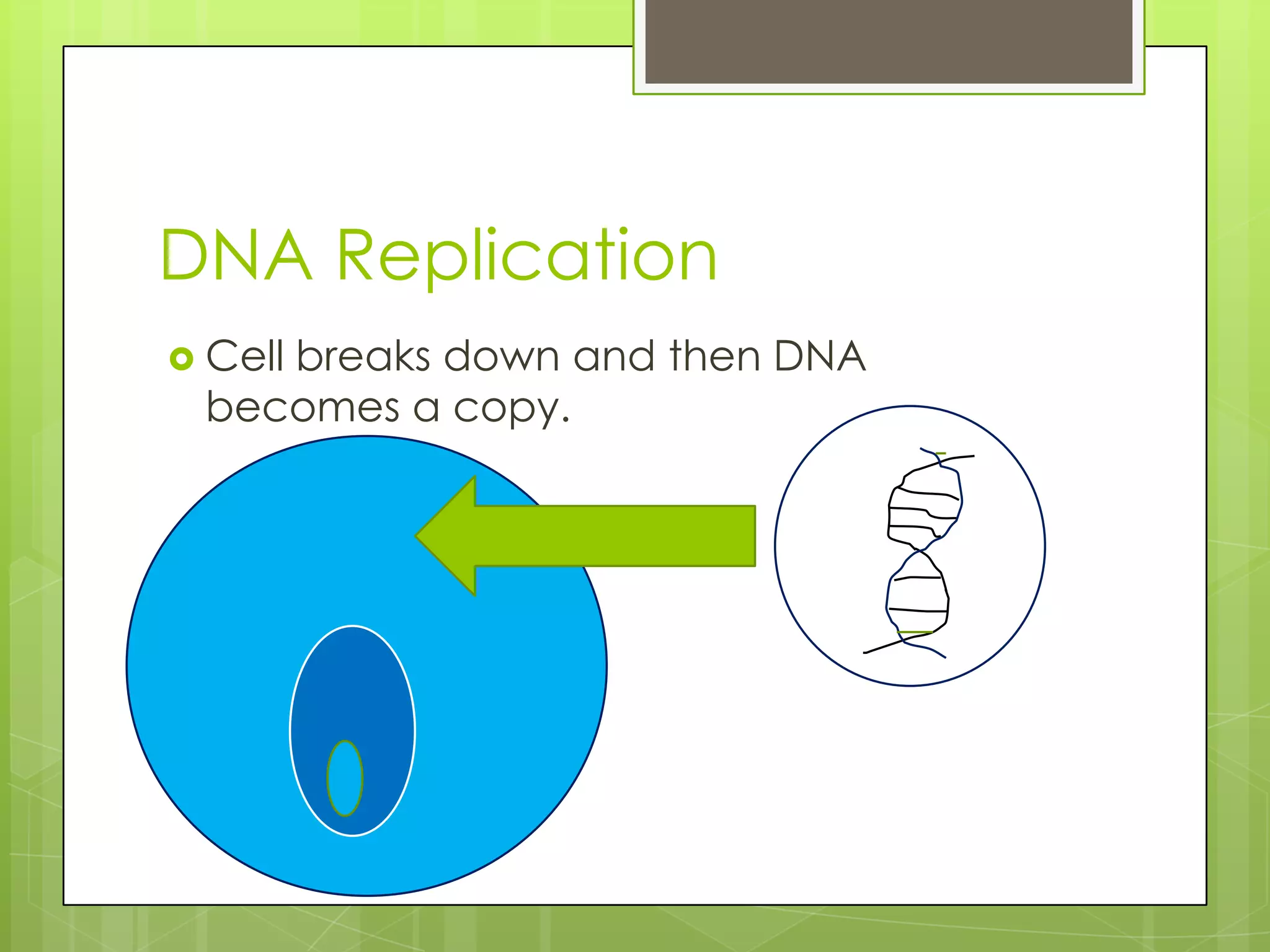 DNA Replication

Cell breaks down and then DNA becomes a copy.